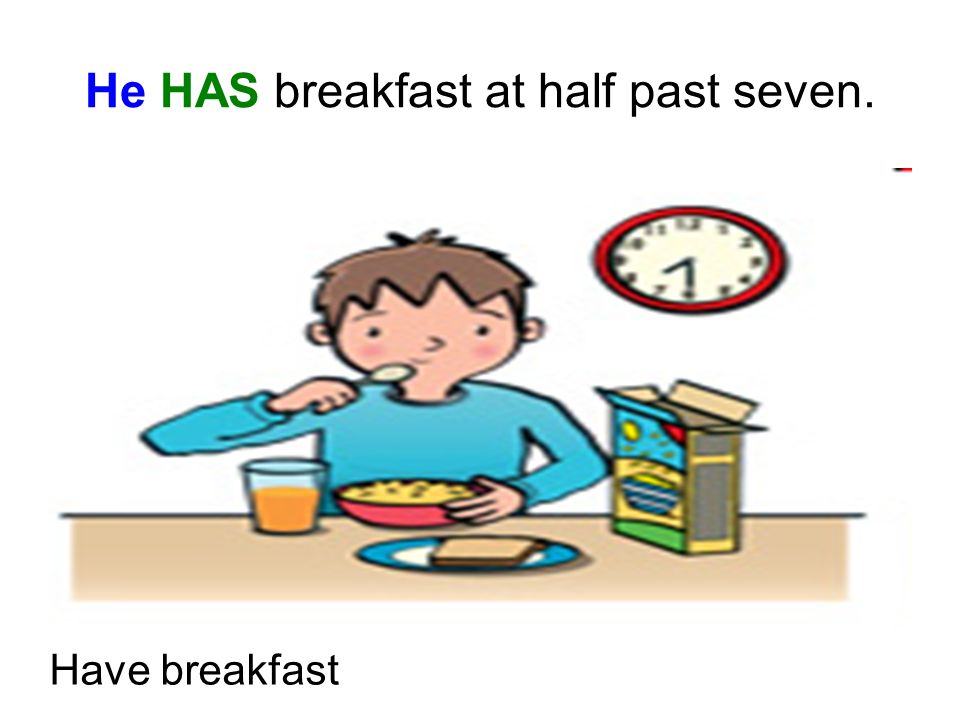 He HAS breakfast at half past seven.

Have breakfast